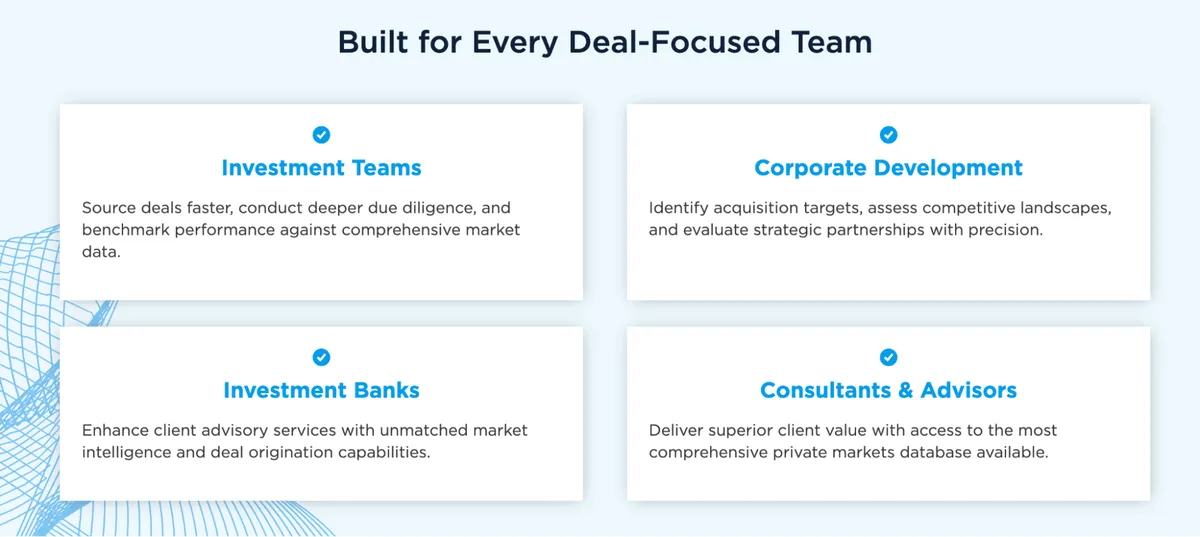 Built for Every Deal-Focused Team

Investment Teams

Source deals faster, conduct deeper due diligence, and benchmark performance against comprehensive market data.

Corporate Development

Identify acquisition targets, assess competitive landscapes, and evaluate strategic partnerships with precision.

Investment Banks

Enhance client advisory services with unmatched market intelligence and deal origination capabilities.

Consultants & Advisors

Deliver superior client value with access to the most comprehensive private markets database available.